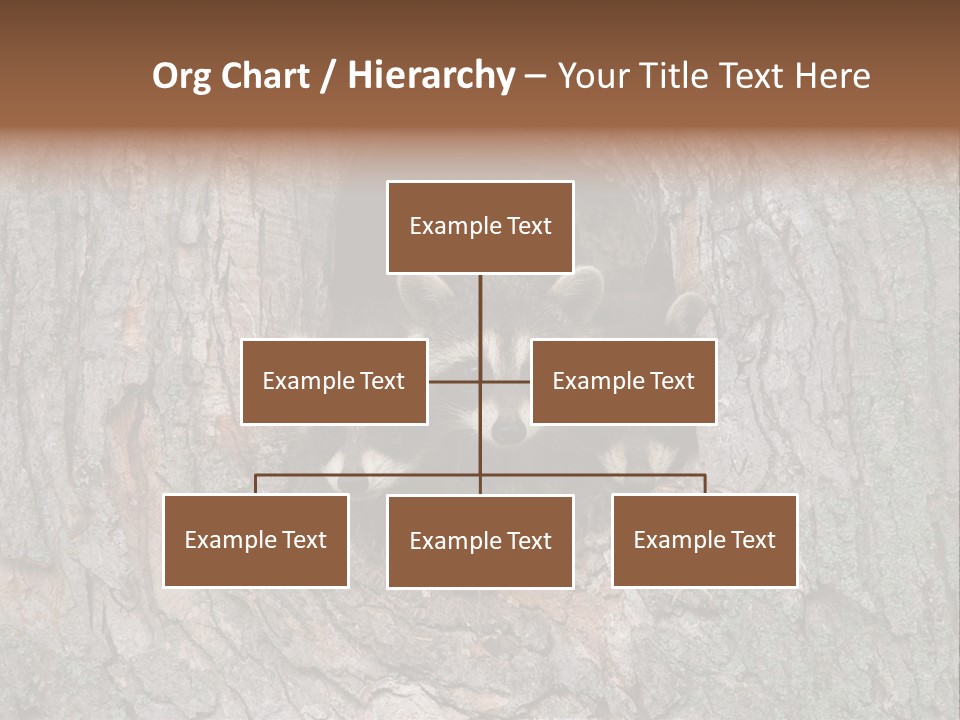 Org Chart / Hierarchy – Your Title Text Here

Example Text

Example Text

Example Text

Example Text

Example Text

Example Text